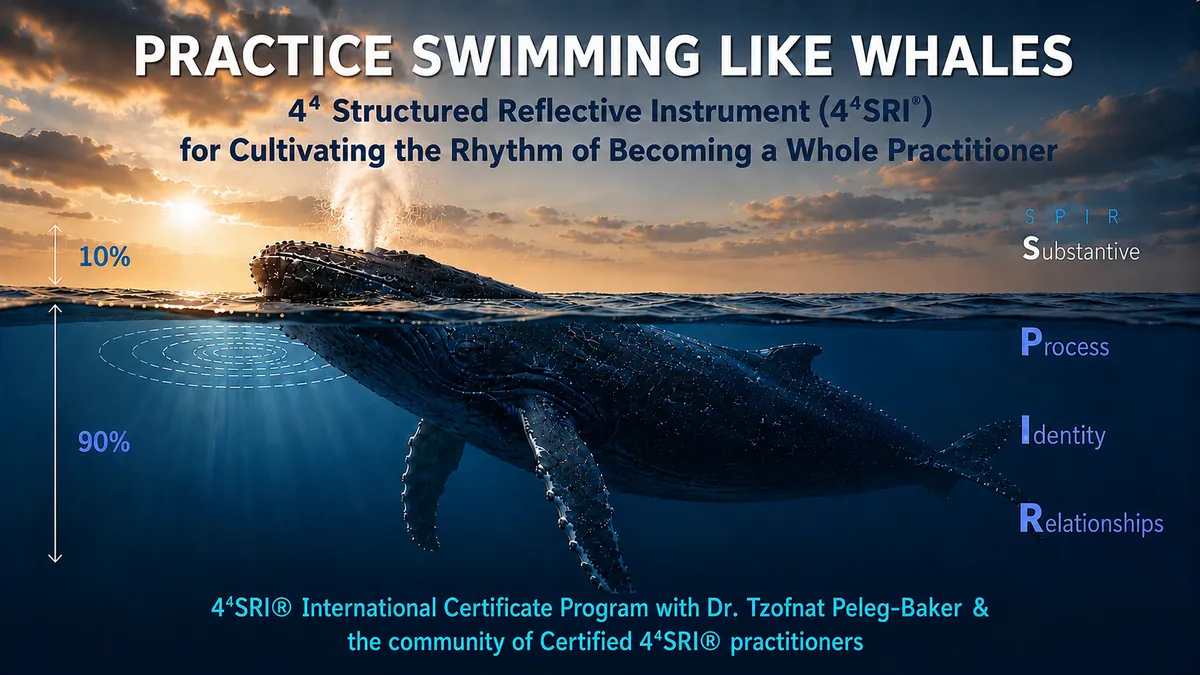 PRACTICE SWIMMING LIKE WHALES

$4^4$ Structured Reflective Instrument ($4^4$SRI®)
for Cultivating the Rhythm of Becoming a Whole Practitioner

10%

90%

S P I R

Substantive

Process

Identity

Relationships

$4^4$SRI® International Certificate Program with Dr. Tzofnat Peleg-Baker &
the community of Certified $4^4$SRI® practitioners